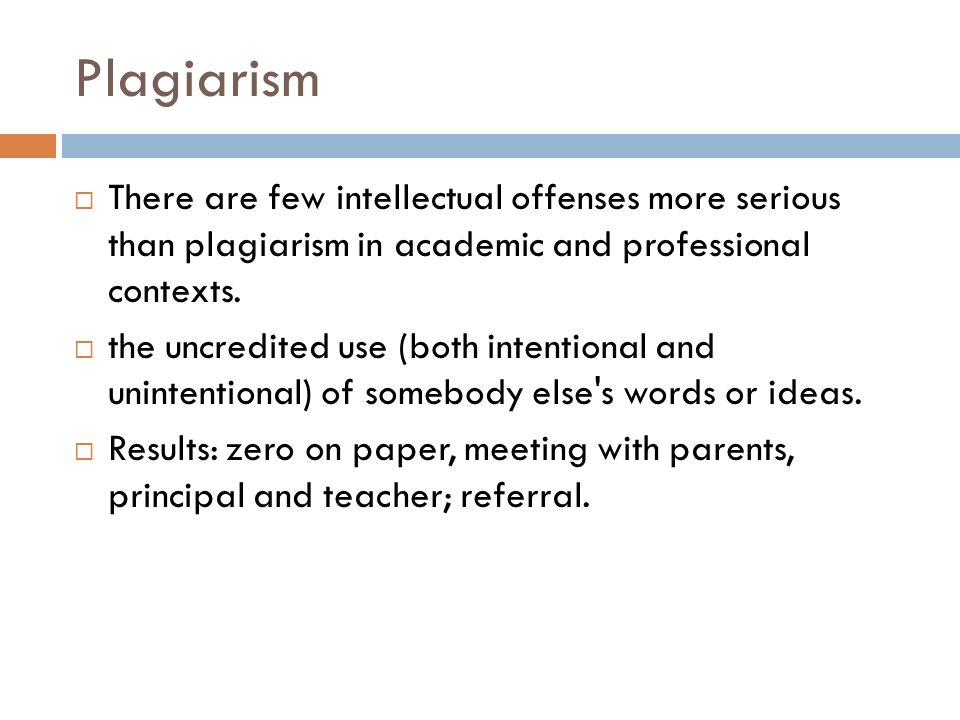 Plagiarism

□ There are few intellectual offenses more serious than plagiarism in academic and professional contexts.

□ the uncredited use (both intentional and unintentional) of somebody else's words or ideas.

□ Results: zero on paper, meeting with parents, principal and teacher; referral.